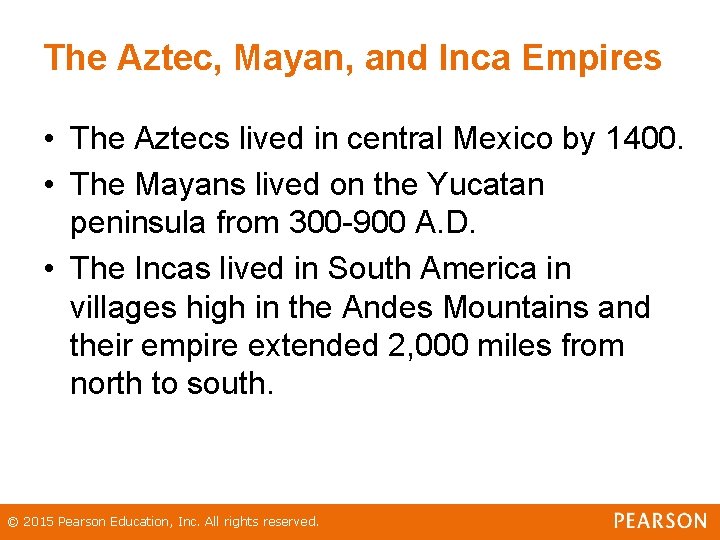 The Aztec, Mayan, and Inca Empires

• The Aztecs lived in central Mexico by 1400.
• The Mayans lived on the Yucatan peninsula from 300-900 A.D.
• The Incas lived in South America in villages high in the Andes Mountains and their empire extended 2,000 miles from north to south.

© 2015 Pearson Education, Inc. All rights reserved.

PEARSON